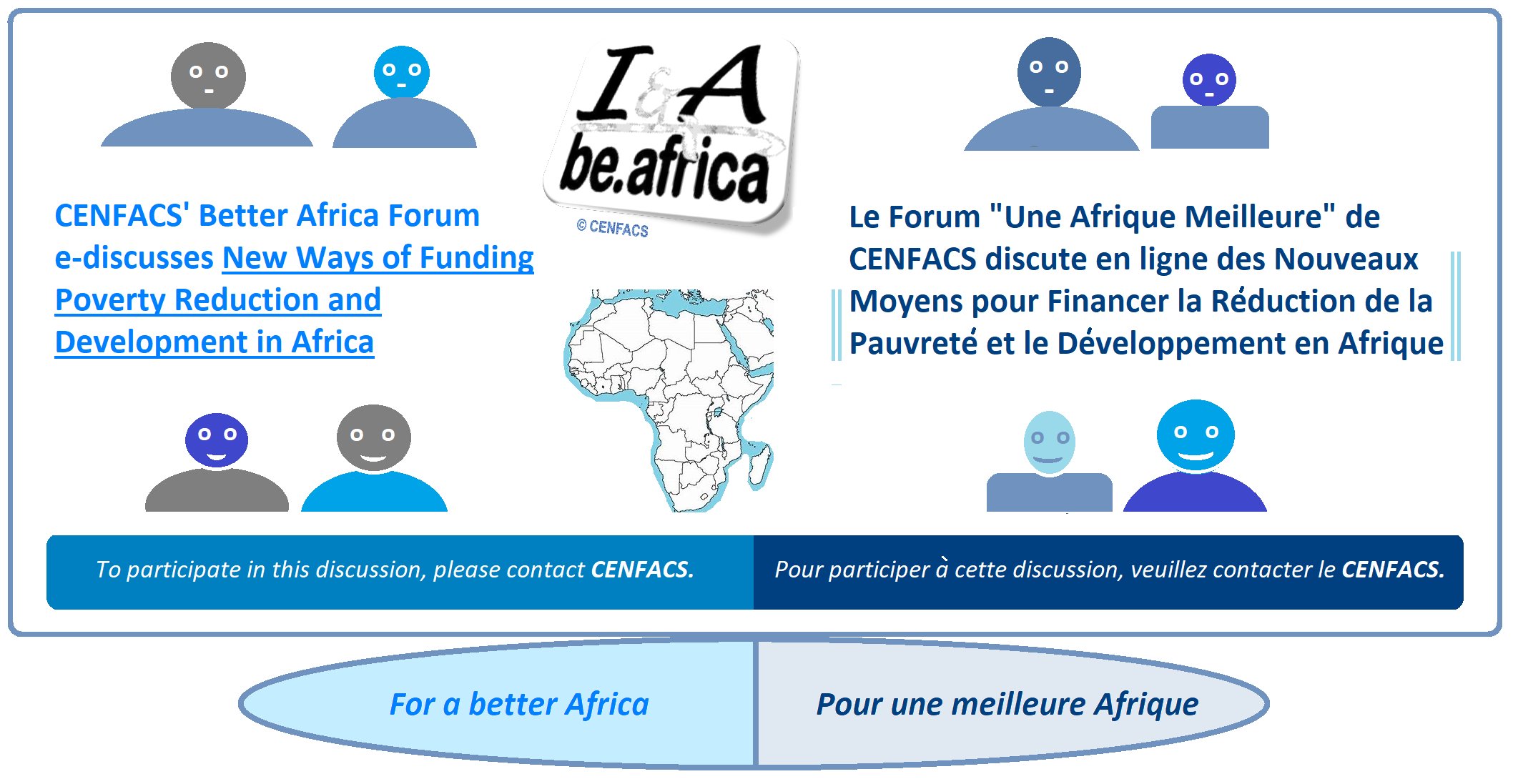 I&A
be.africa
© CENFACS

CENFACS' Better Africa Forum e-discusses New Ways of Funding Poverty Reduction and Development in Africa

Le Forum "Une Afrique Meilleure" de CENFACS discute en ligne des Nouveaux Moyens pour Financer la Réduction de la Pauvreté et le Développement en Afrique

To participate in this discussion, please contact CENFACS.

Pour participer à cette discussion, veuillez contacter le CENFACS.

For a better Africa

Pour une meilleure Afrique